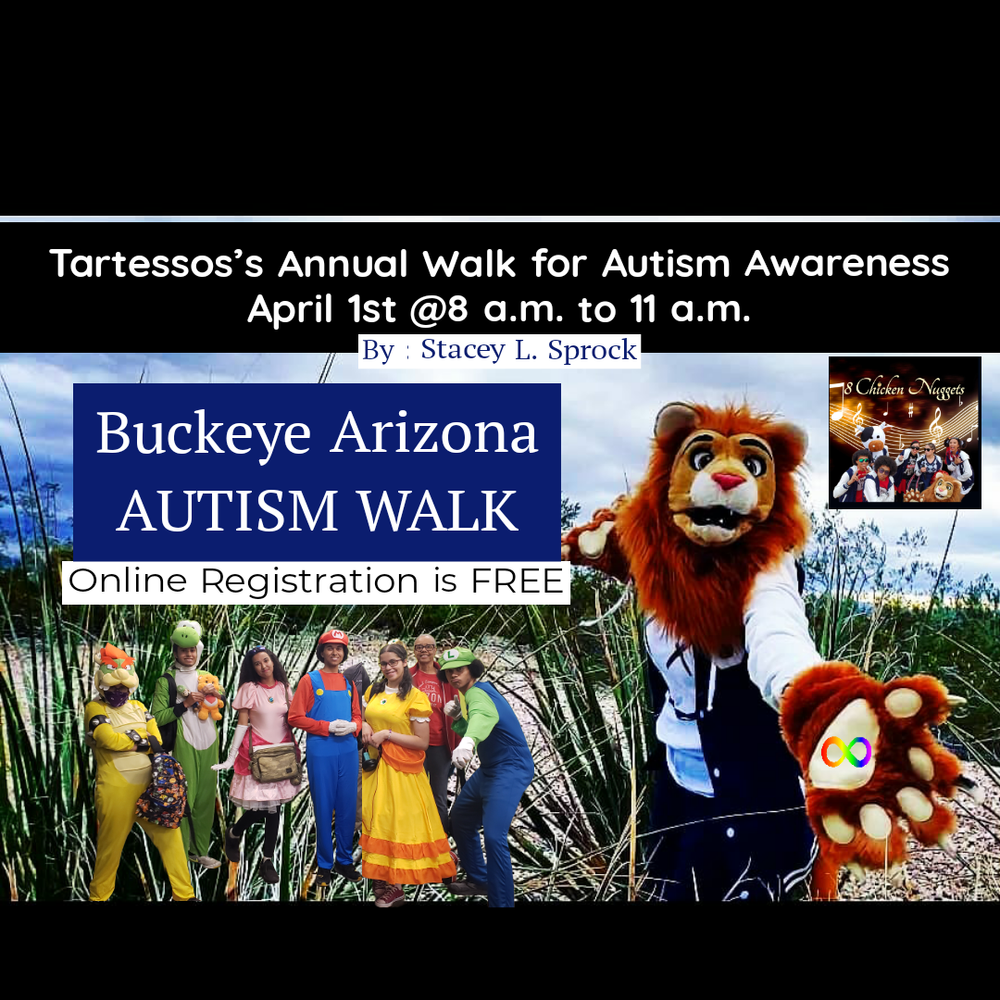 Tartessos's Annual Walk for Autism Awareness
April 1st @8 a.m. to 11 a.m.

By : Stacey L. Sprock

Buckeye Arizona
AUTISM WALK

Online Registration is FREE

8 Chicken Nuggets